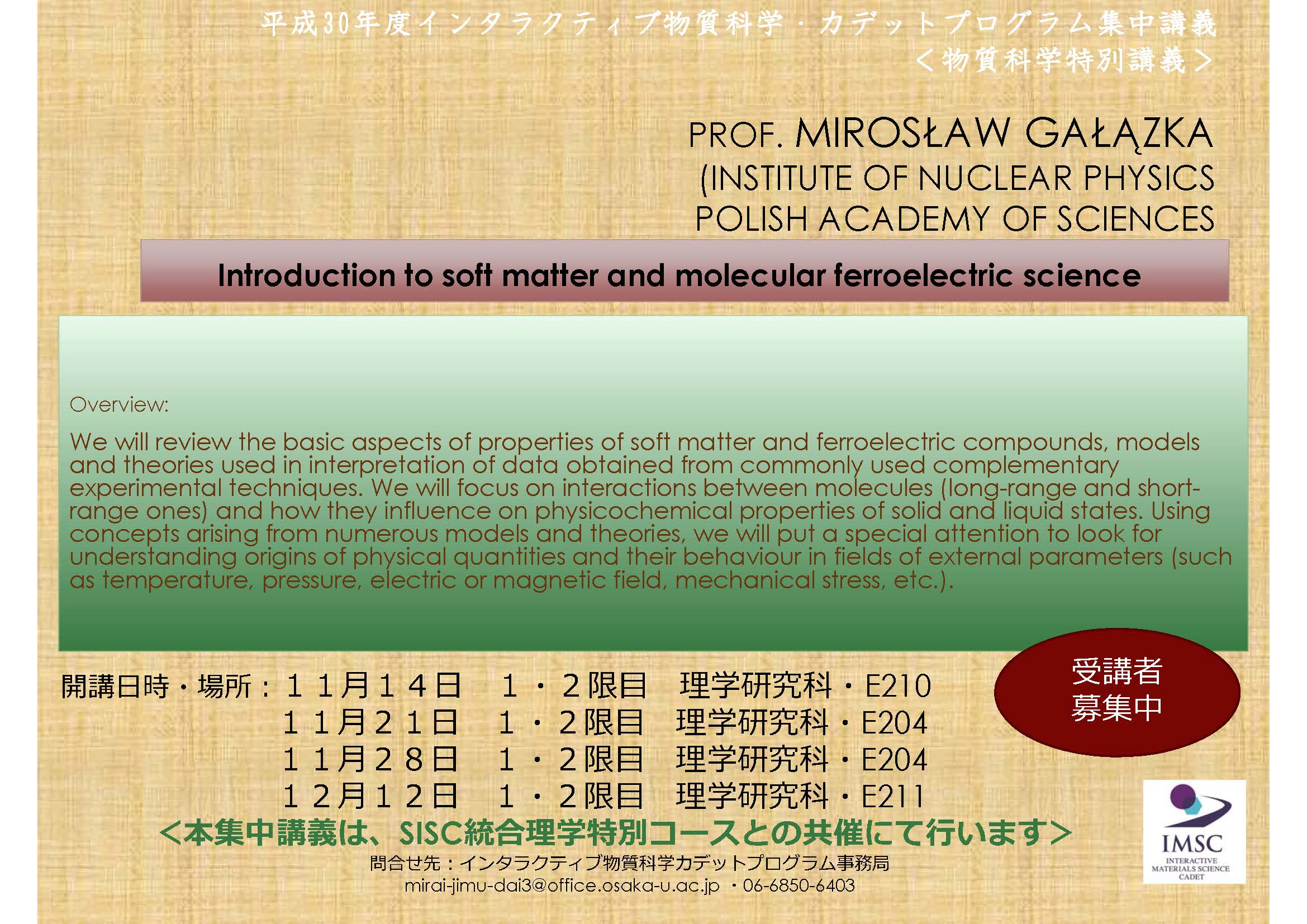 平成30年度インタラクティブ物質科学・カデットプログラム集中講義
＜物質科学特別講義＞

PROF. MIROSŁAW GAŁĄZKA
(INSTITUTE OF NUCLEAR PHYSICS
POLISH ACADEMY OF SCIENCES

Introduction to soft matter and molecular ferroelectric science

Overview:

We will review the basic aspects of properties of soft matter and ferroelectric compounds, models and theories used in interpretation of data obtained from commonly used complementary experimental techniques. We will focus on interactions between molecules (long-range and short-range ones) and how they influence on physicochemical properties of solid and liquid states. Using concepts arising from numerous models and theories, we will put a special attention to look for understanding origins of physical quantities and their behaviour in fields of external parameters (such as temperature, pressure, electric or magnetic field, mechanical stress, etc.).

開講日時・場所：１１月１４日　１・２限目　理学研究科・E210
１１月２１日　１・２限目　理学研究科・E204
１１月２８日　１・２限目　理学研究科・E204
１２月１２日　１・２限目　理学研究科・E211

受講者
募集中

＜本集中講義は、SISC統合理学特別コースとの共催にて行います＞
問合せ先：インタラクティブ物質科学カデットプログラム事務局
mirai-jimu-dai3@office.osaka-u.ac.jp ・06-6850-6403

IMSC
INTERACTIVE MATERIALS SCIENCE CADET